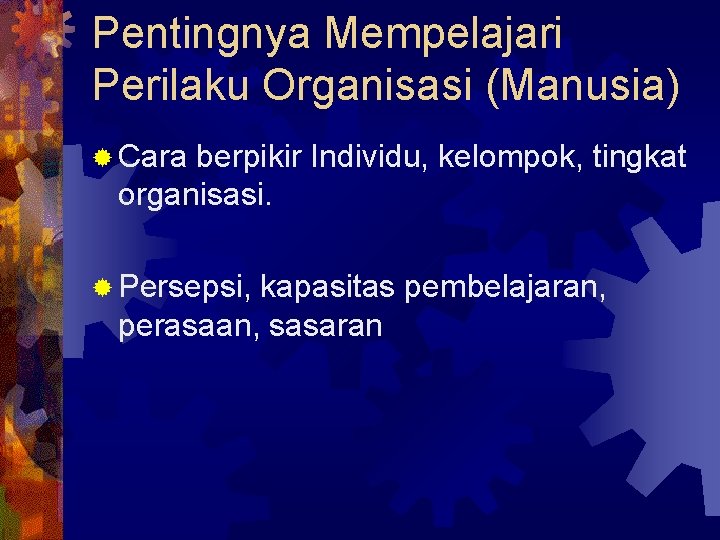 Pentingnya Mempelajari Perilaku Organisasi (Manusia)

Cara berpikir Individu, kelompok, tingkat organisasi.

Persepsi, kapasitas pembelajaran, perasaan, sasaran